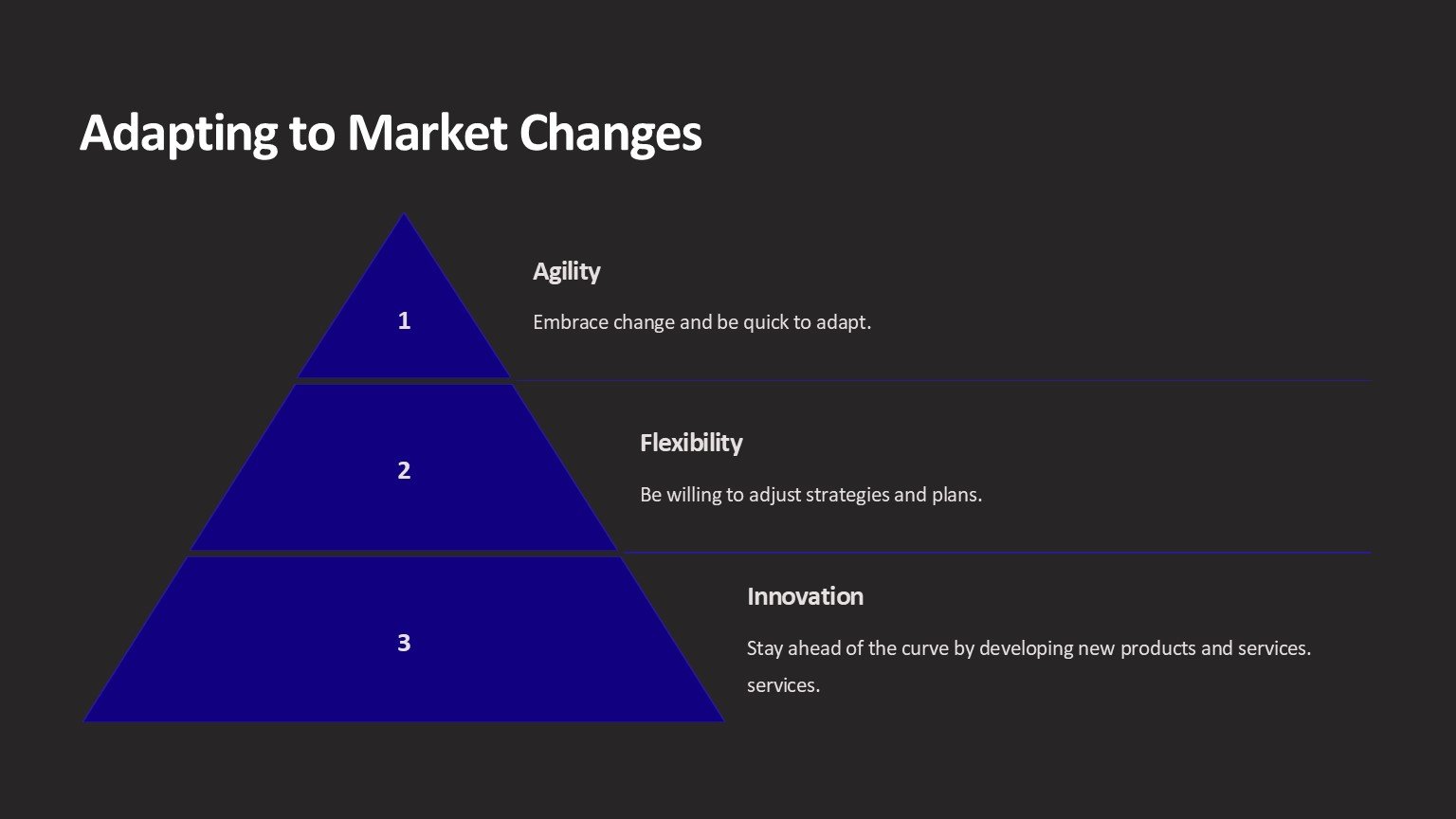 Adapting to Market Changes

1

Agility

Embrace change and be quick to adapt.

2

Flexibility

Be willing to adjust strategies and plans.

3

Innovation

Stay ahead of the curve by developing new products and services. services.